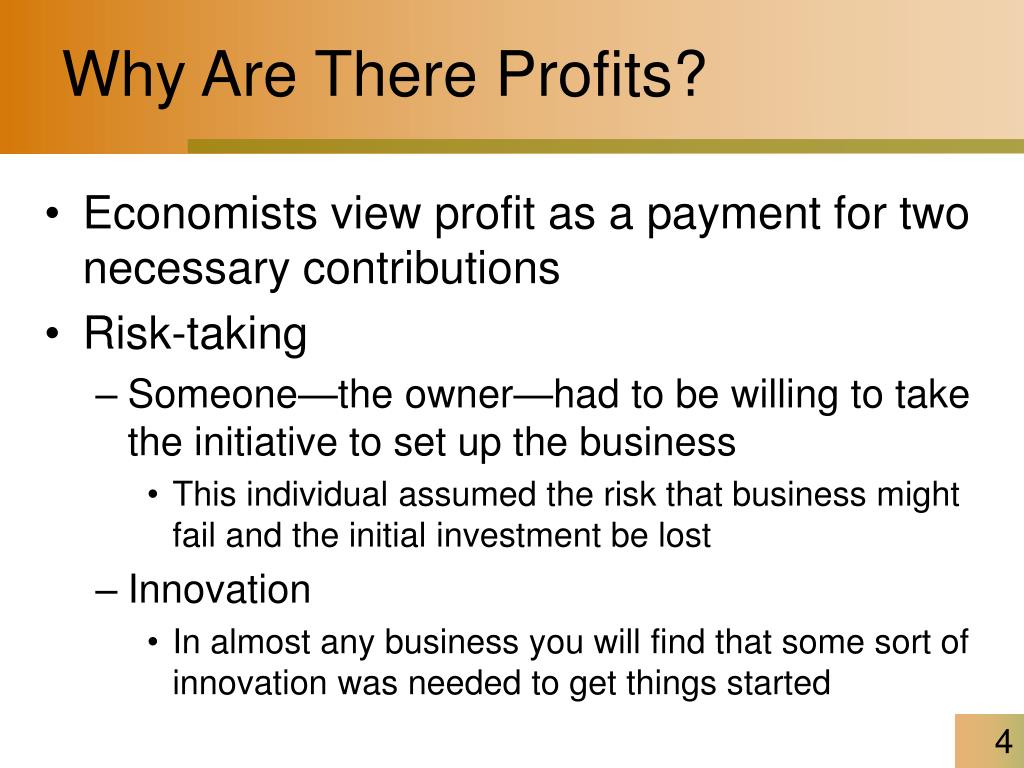 Why Are There Profits?

• Economists view profit as a payment for two necessary contributions
• Risk-taking
– Someone—the owner—had to be willing to take the initiative to set up the business
• This individual assumed the risk that business might fail and the initial investment be lost
– Innovation
• In almost any business you will find that some sort of innovation was needed to get things started

4